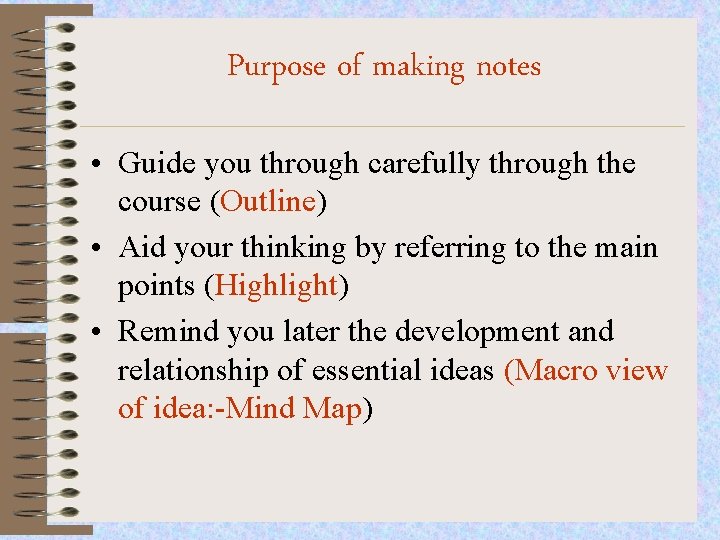 Purpose of making notes

• Guide you through carefully through the course (Outline)

• Aid your thinking by referring to the main points (Highlight)

• Remind you later the development and relationship of essential ideas (Macro view of idea:-Mind Map)